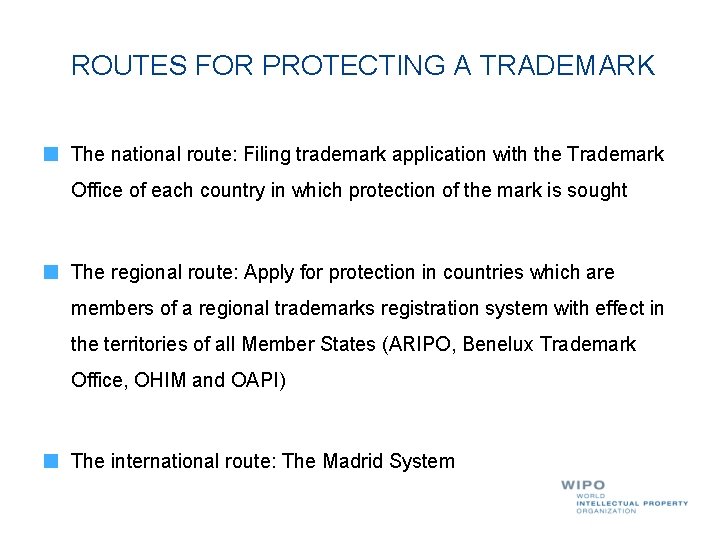 ROUTES FOR PROTECTING A TRADEMARK

The national route: Filing trademark application with the Trademark Office of each country in which protection of the mark is sought

The regional route: Apply for protection in countries which are members of a regional trademarks registration system with effect in the territories of all Member States (ARIPO, Benelux Trademark Office, OHIM and OAPI)

The international route: The Madrid System

WIPO
WORLD
INTELLECTUAL PROPERTY
ORGANIZATION